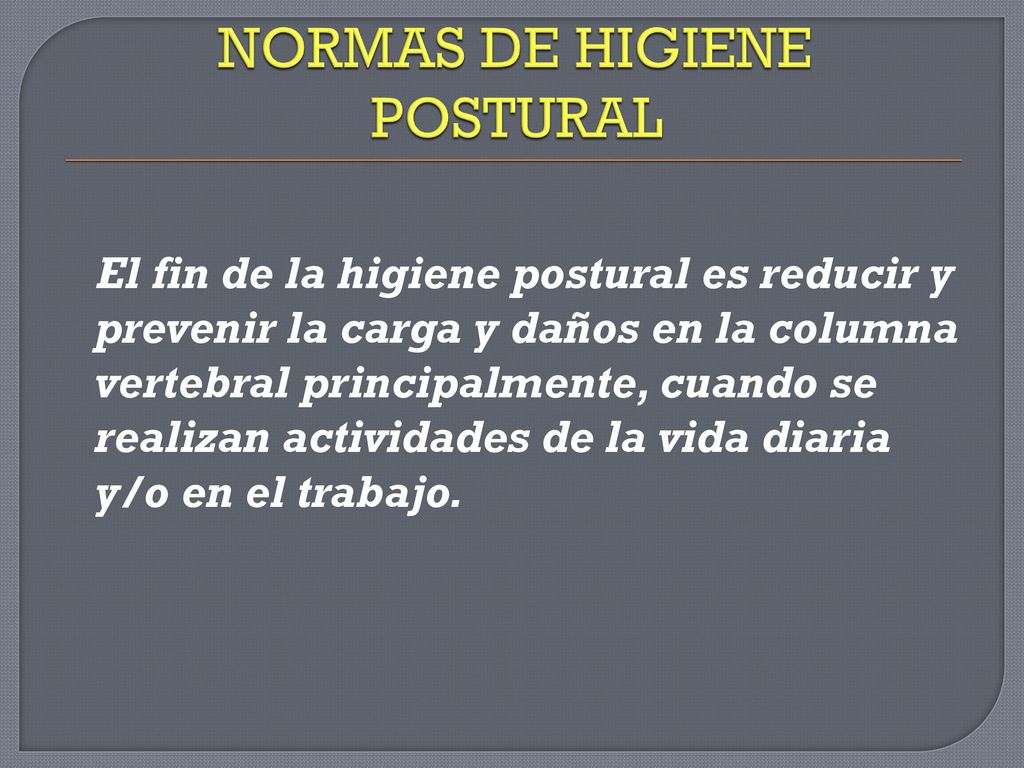 NORMAS DE HIGIENE POSTURAL

El fin de la higiene postural es reducir y prevenir la carga y daños en la columna vertebral principalmente, cuando se realizan actividades de la vida diaria y/o en el trabajo.